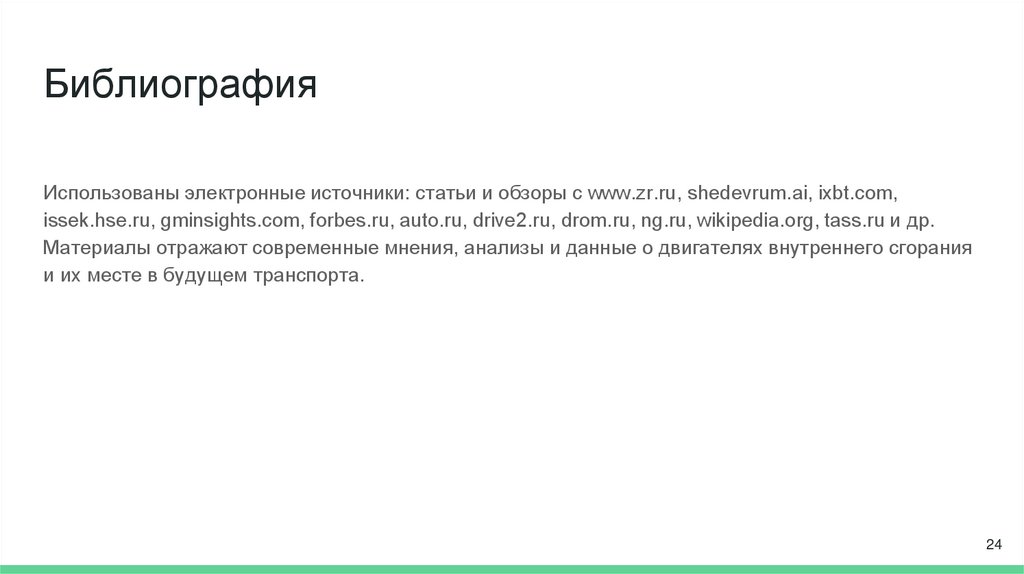 Библиография

Использованы электронные источники: статьи и обзоры с www.zr.ru, shedevrum.ai, ixbt.com, issek.hse.ru, gminsights.com, forbes.ru, auto.ru, drive2.ru, drom.ru, ng.ru, wikipedia.org, tass.ru и др. Материалы отражают современные мнения, анализы и данные о двигателях внутреннего сгорания и их месте в будущем транспорта.

24